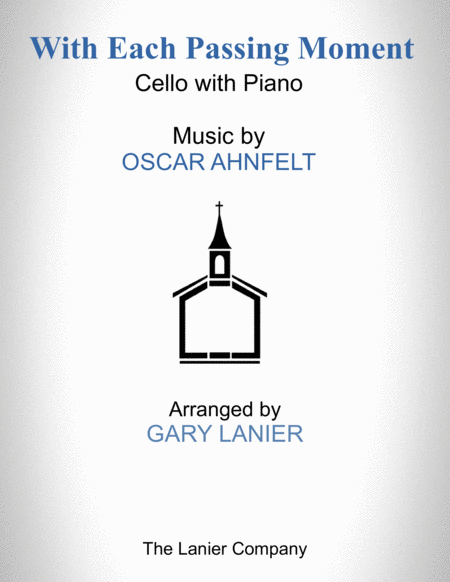 With Each Passing Moment

Cello with Piano

Music by
OSCAR AHNFELT

Arranged by
GARY LANIER

The Lanier Company